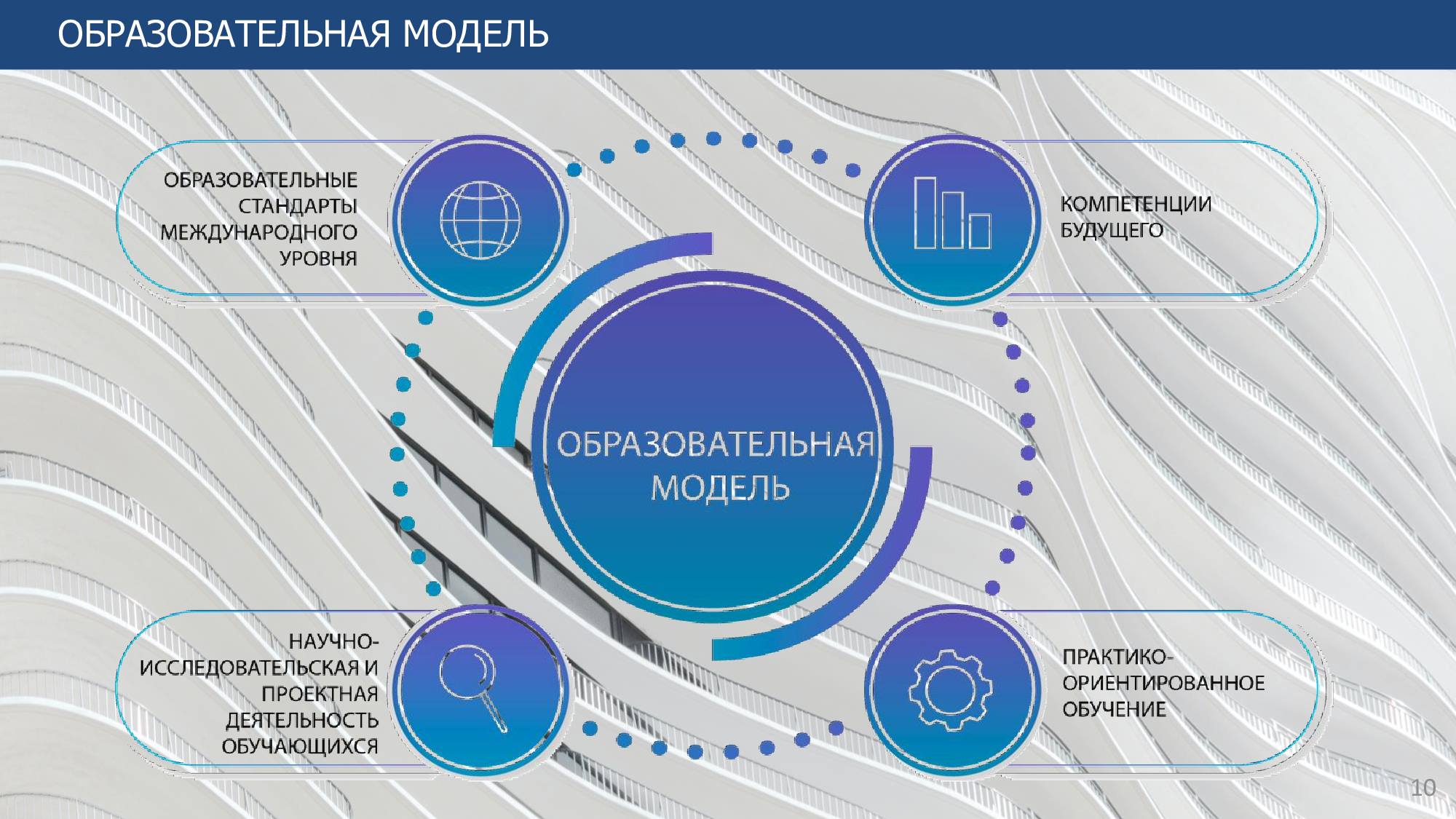 ОБРАЗОВАТЕЛЬНАЯ МОДЕЛЬ

ОБРАЗОВАТЕЛЬНЫЕ СТАНДАРТЫ МЕЖДУНАРОДНОГО УРОВНЯ

КОМПЕТЕНЦИИ БУДУЩЕГО

ОБРАЗОВАТЕЛЬНАЯ МОДЕЛЬ

НАУЧНО-ИССЛЕДОВАТЕЛЬСКАЯ И ПРОЕКТНАЯ ДЕЯТЕЛЬНОСТЬ ОБУЧАЮЩИХСЯ

ПРАКТИКО-ОРИЕНТИРОВАННОЕ ОБУЧЕНИЕ

10